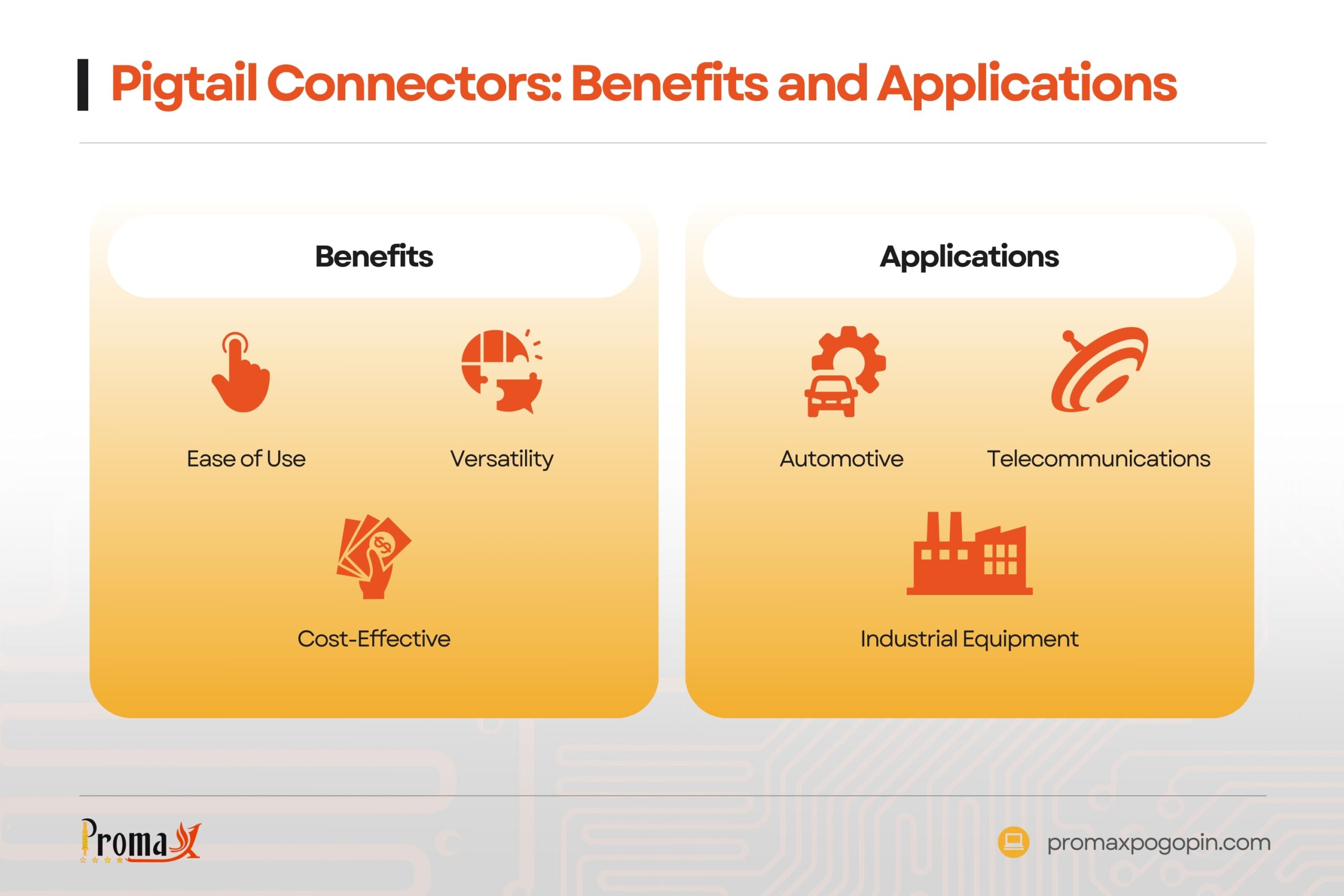 Pigtail Connectors: Benefits and Applications

Benefits

Ease of Use

Versatility

Cost-Effective

Applications

Automotive

Telecommunications

Industrial Equipment

Promax

promaxpogopin.com